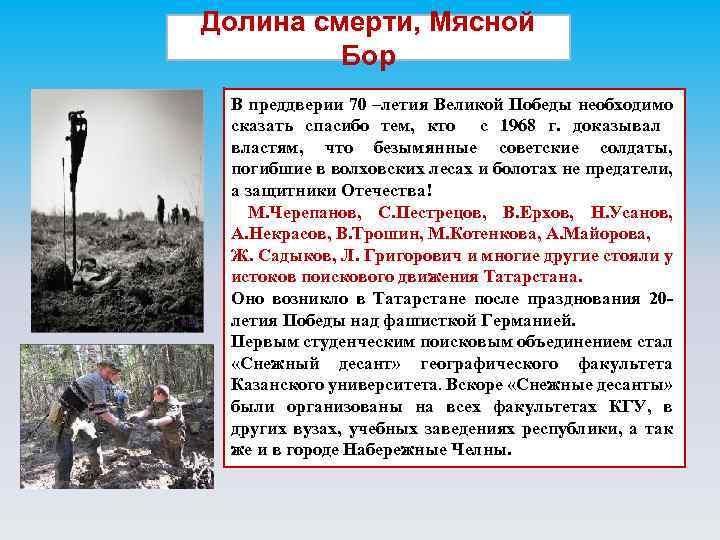 Долина смерти, Мясной Бор

В преддверии 70 –летия Великой Победы необходимо сказать спасибо тем, кто с 1968 г. доказывал властям, что безымянные советские солдаты, погибшие в волховских лесах и болотах не предатели, а защитники Отечества!

М.Черепанов, С.Пестрецов, В.Ерхов, Н.Усанов, А.Некрасов, В.Трошин, М.Котенкова, А.Майорова, Ж. Садыков, Л. Григорович и многие другие стояли у истоков поискового движения Татарстана.

Оно возникло в Татарстане после празднования 20-летия Победы над фашисткой Германией.

Первым студенческим поисковым объединением стал «Снежный десант» географического факультета Казанского университета. Вскоре «Снежные десанты» были организованы на всех факультетах КГУ, в других вузах, учебных заведениях республики, а так же и в городе Набережные Челны.